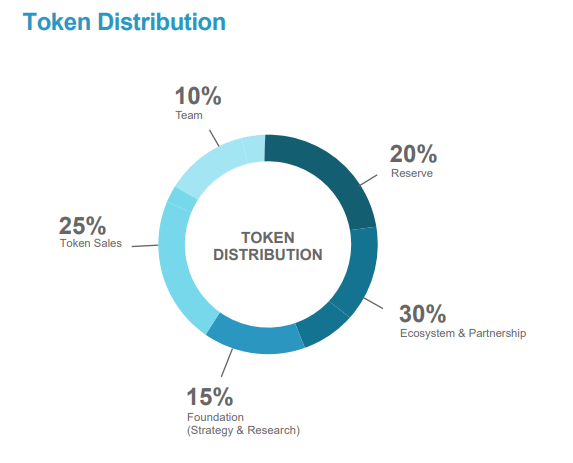 Token Distribution

10%
Team

20%
Reserve

25%
Token Sales

TOKEN DISTRIBUTION

30%
Ecosystem & Partnership

15%
Foundation
(Strategy & Research)